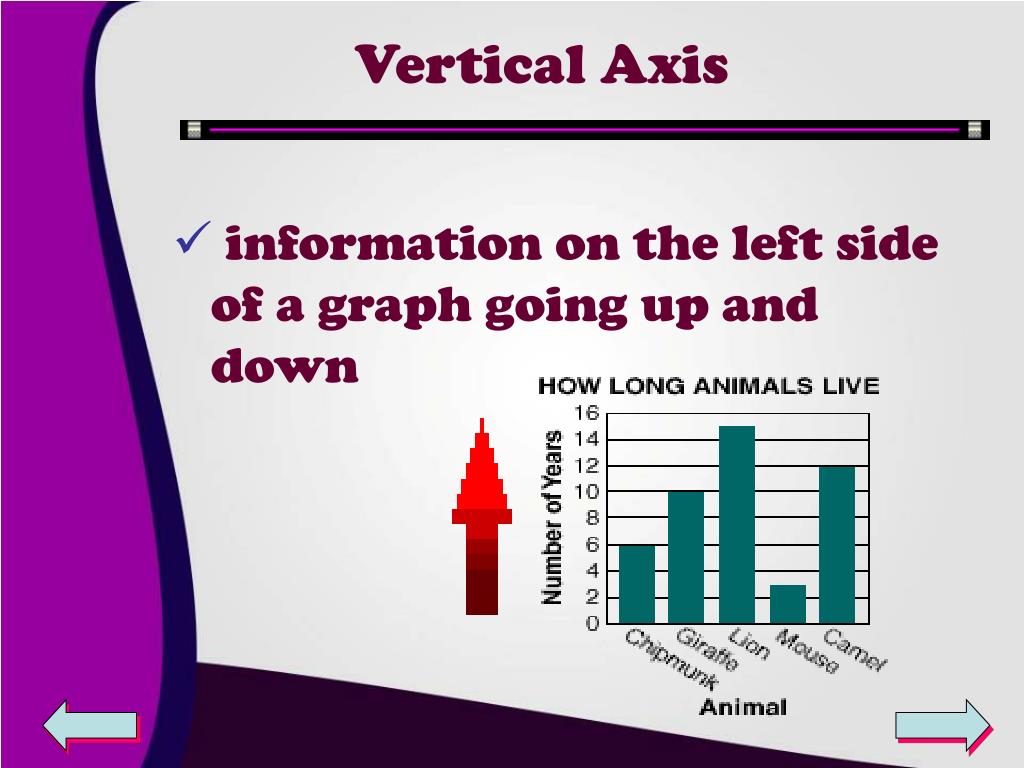 Vertical Axis

✓ information on the left side of a graph going up and down

HOW LONG ANIMALS LIVE

Number of Years

16
14
12
10
8
6
4
2
0

Chipmunk
Giraffe
Lion
Mouse
Camel

Animal